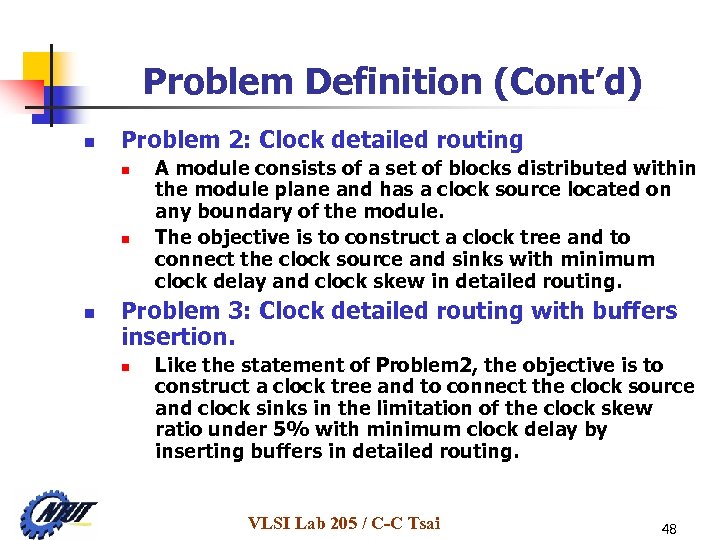 Problem Definition (Cont'd)

Problem 2: Clock detailed routing

A module consists of a set of blocks distributed within the module plane and has a clock source located on any boundary of the module.

The objective is to construct a clock tree and to connect the clock source and sinks with minimum clock delay and clock skew in detailed routing.

Problem 3: Clock detailed routing with buffers insertion.

Like the statement of Problem2, the objective is to construct a clock tree and to connect the clock source and clock sinks in the limitation of the clock skew ratio under 5% with minimum clock delay by inserting buffers in detailed routing.

NTUT

VLSI Lab 205 / C-C Tsai

48